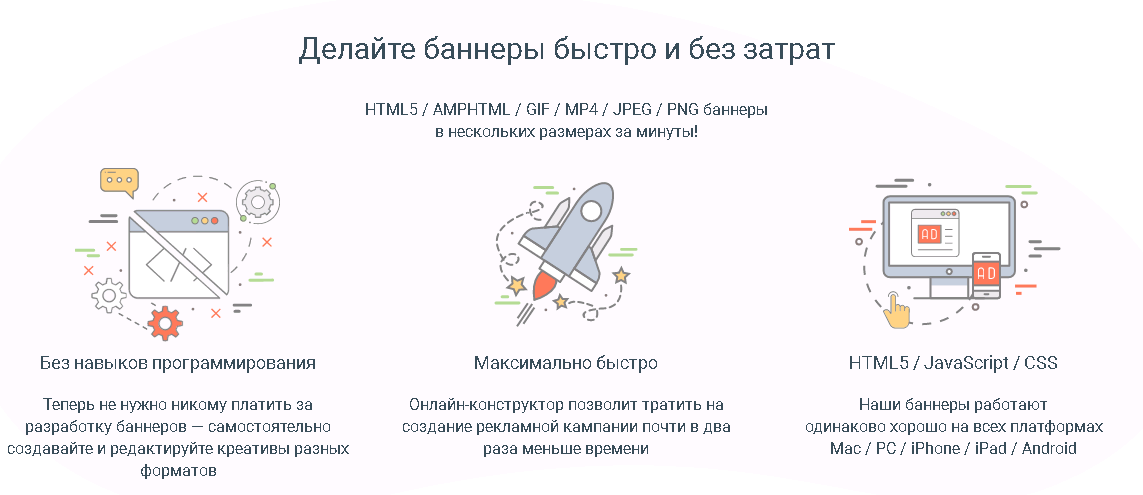 Делайте баннеры быстро и без затрат

HTML5 / AMPHTML / GIF / MP4 / JPEG / PNG баннеры в нескольких размерах за минуты!

AD

AD

Без навыков программирования

Теперь не нужно никому платить за разработку баннеров — самостоятельно создавайте и редактируйте креативы разных форматов

Максимально быстро

Онлайн-конструктор позволит тратить на создание рекламной кампании почти в два раза меньше времени

HTML5 / JavaScript / CSS

Наши баннеры работают одинаково хорошо на всех платформах Mac / PC / iPhone / iPad / Android